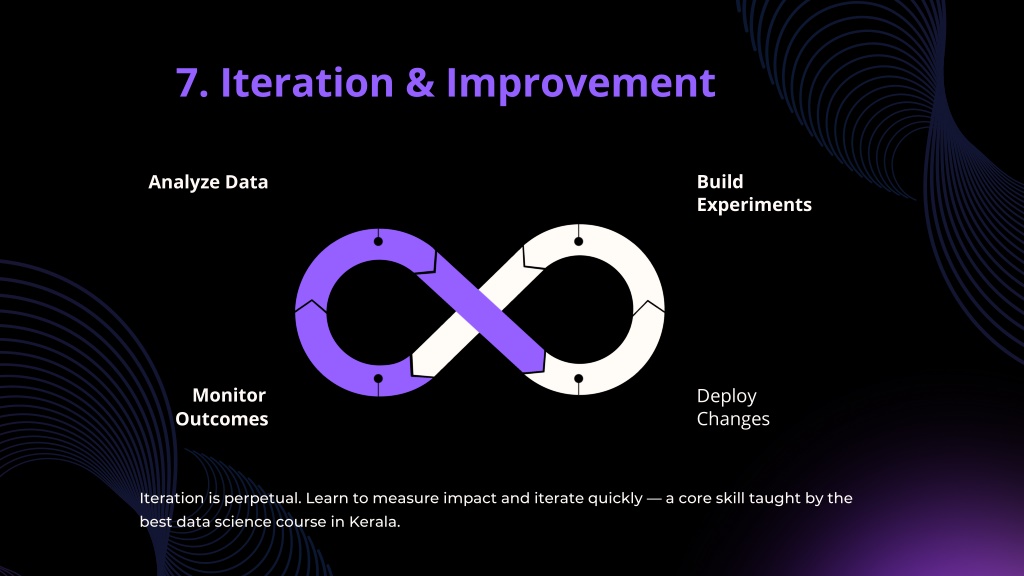 7. Iteration & Improvement

Analyze Data

Build Experiments

Monitor Outcomes

Deploy Changes

Iteration is perpetual. Learn to measure impact and iterate quickly — a core skill taught by the best data science course in Kerala.